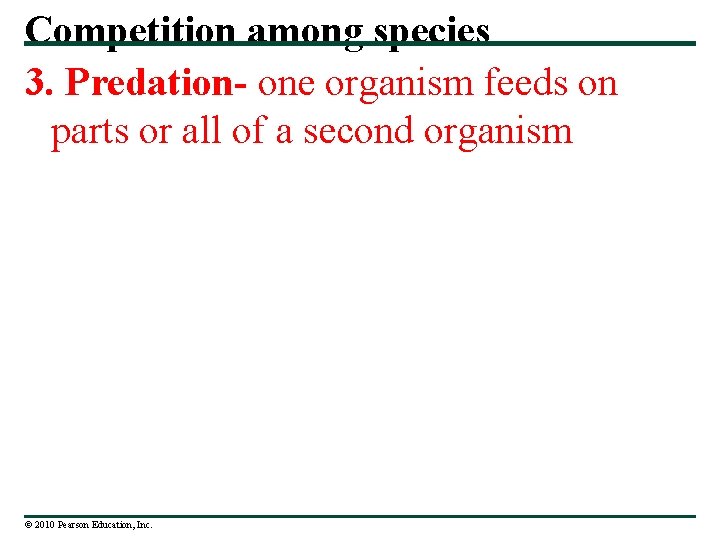 Competition among species

3. Predation- one organism feeds on parts or all of a second organism

© 2010 Pearson Education, Inc.